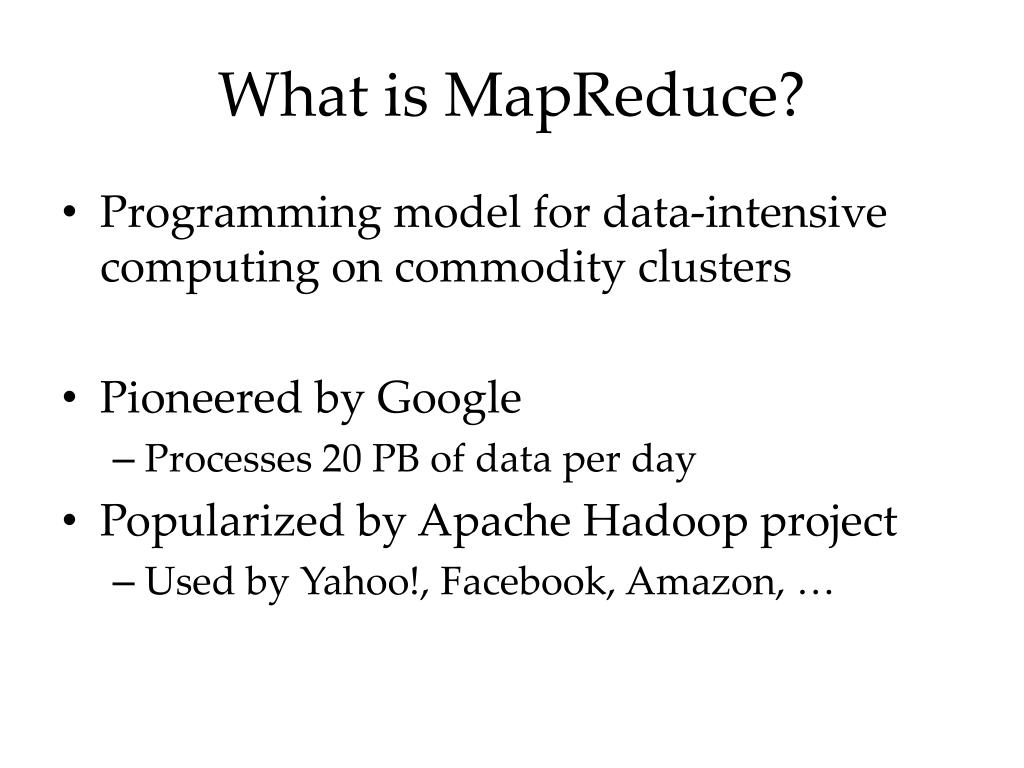 What is MapReduce?

• Programming model for data-intensive computing on commodity clusters

• Pioneered by Google
– Processes 20 PB of data per day

• Popularized by Apache Hadoop project
– Used by Yahoo!, Facebook, Amazon, …